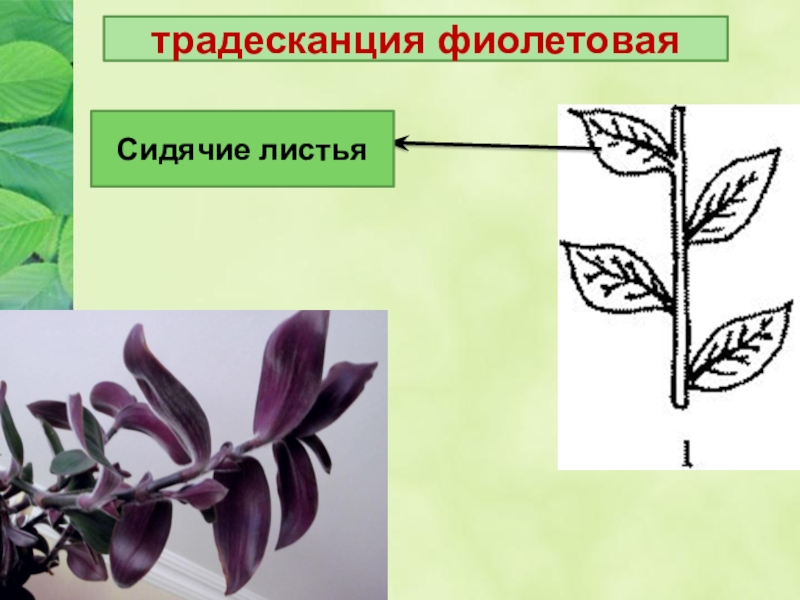 традесканция фиолетовая

Сидячие листья

1